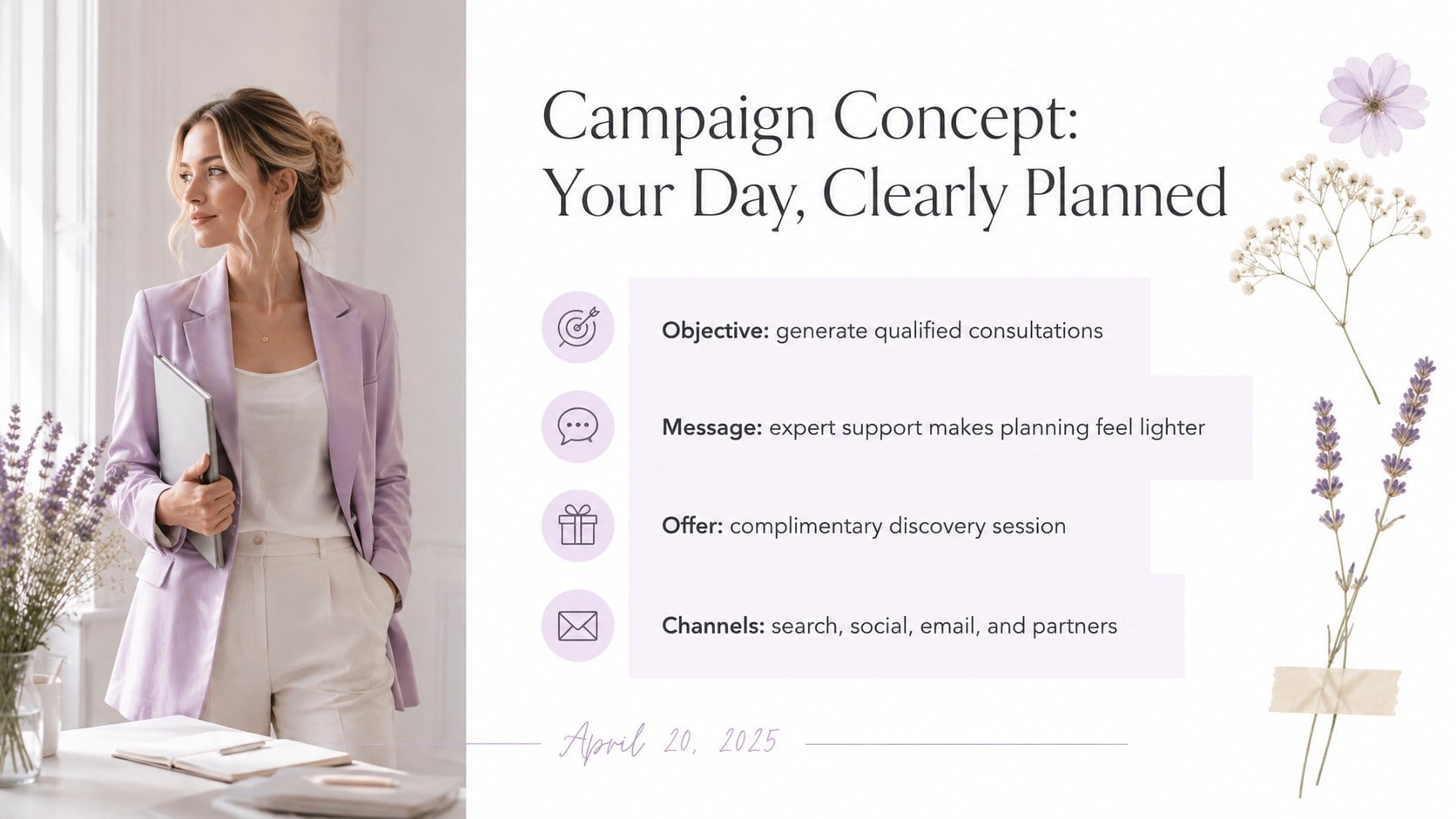 Campaign Concept: Your Day, Clearly Planned

Objective: generate qualified consultations

Message: expert support makes planning feel lighter

Offer: complimentary discovery session

Channels: search, social, email, and partners

April 20, 2025